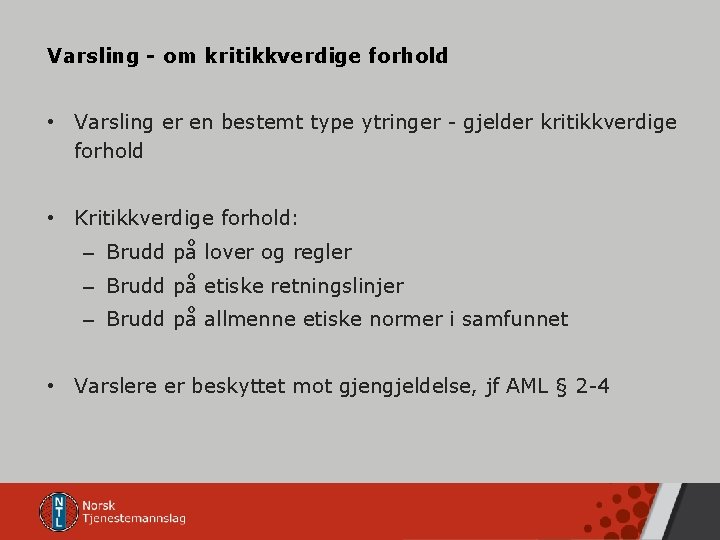 Varsling - om kritikkverdige forhold

• Varsling er en bestemt type ytringer - gjelder kritikkverdige forhold

• Kritikkverdige forhold:
– Brudd på lover og regler
– Brudd på etiske retningslinjer
– Brudd på allmenne etiske normer i samfunnet

• Varslere er beskyttet mot gjengjeldelse, jf AML § 2-4

NTL
Norsk Tjenestemannslag